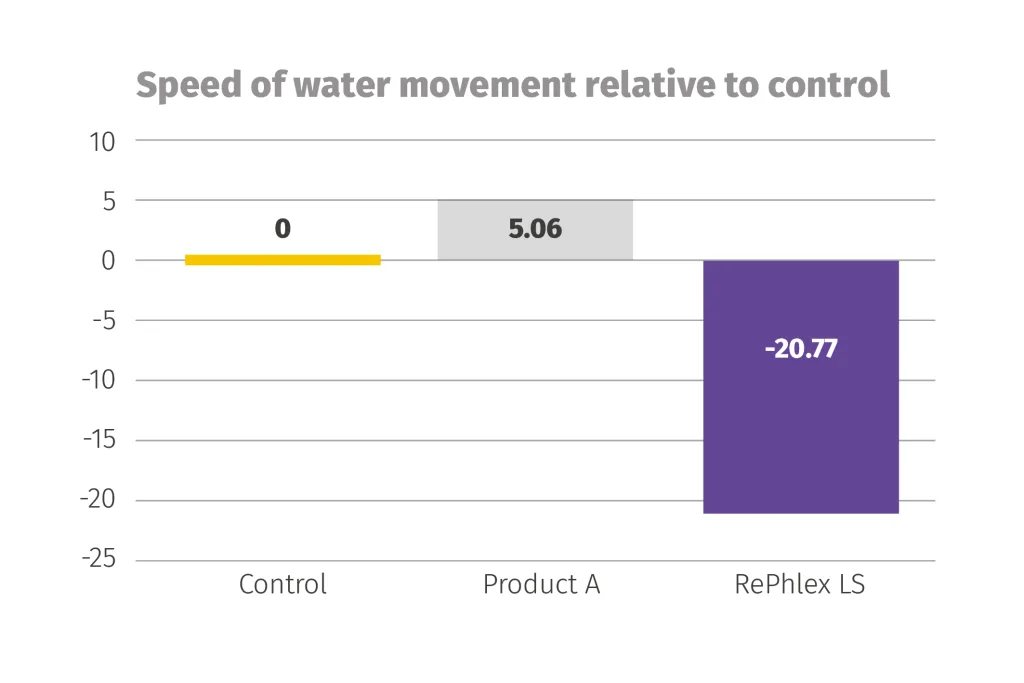 Speed of water movement relative to control

10
5
0
-5
-10
-15
-20
-25

0
5.06
-20.77

Control
Product A
RePhlex LS